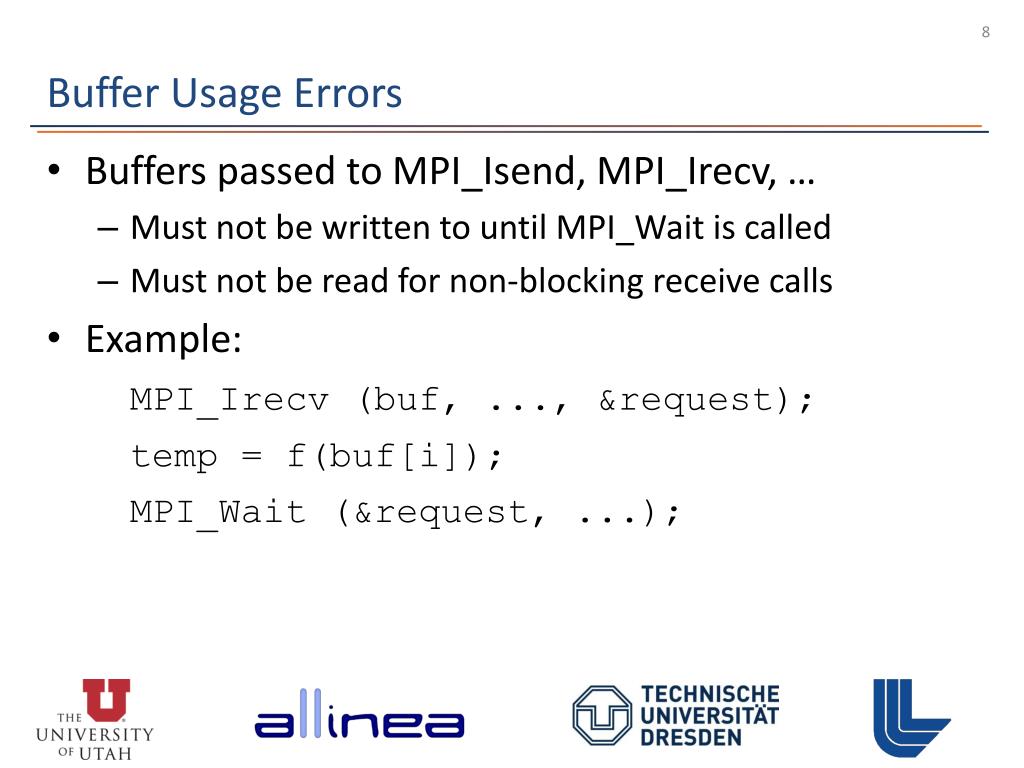 8

Buffer Usage Errors

• Buffers passed to MPI_Isend, MPI_Irecv, …
– Must not be written to until MPI_Wait is called
– Must not be read for non-blocking receive calls

• Example:
MPI_Irecv (buf, ..., &request);
temp = f(buf[i]);
MPI_Wait (&request, ...);

THE UNIVERSITY OF UTAH

allinea

TECHNISCHE UNIVERSITÄT DRESDEN